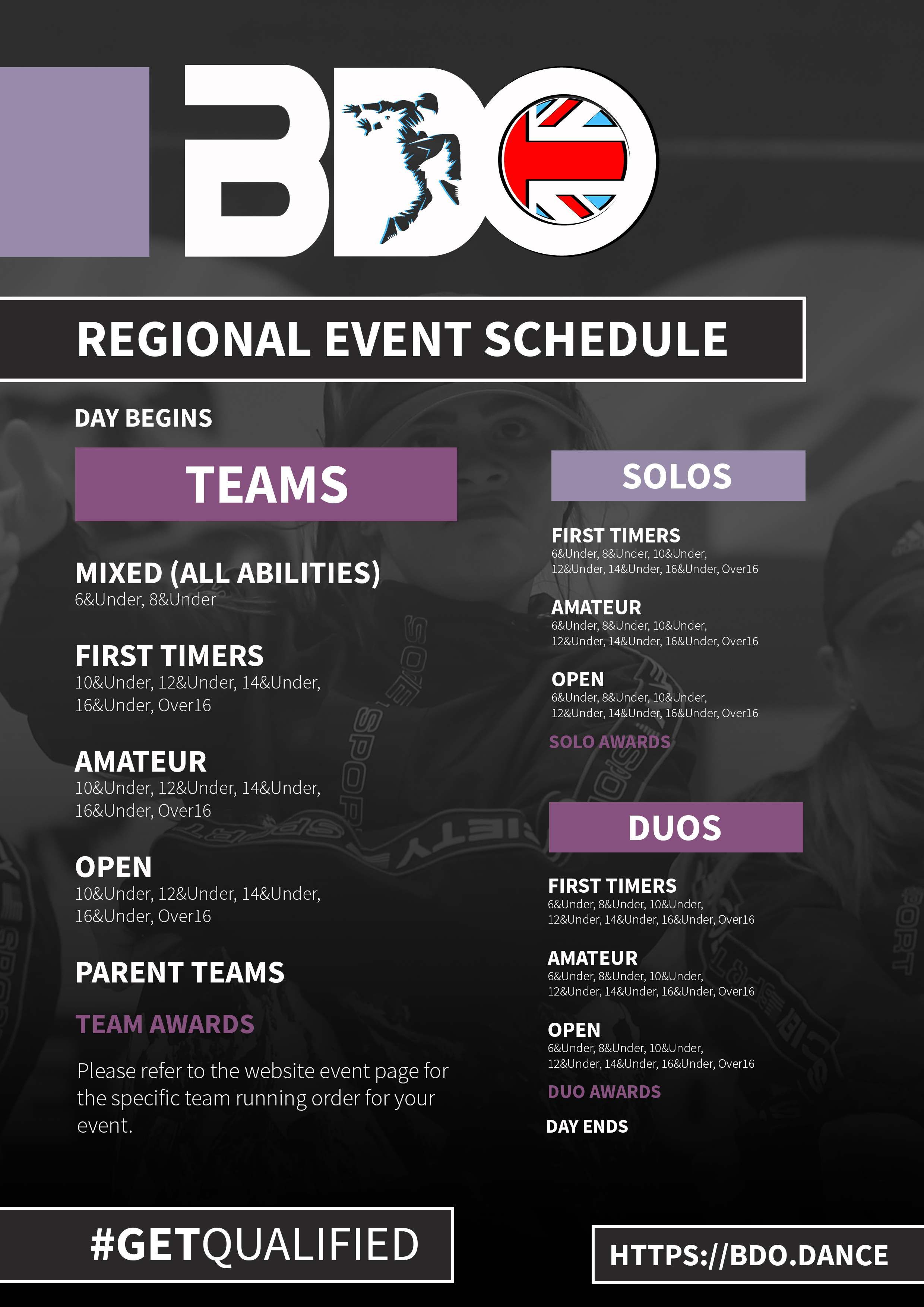 BDO

REGIONAL EVENT SCHEDULE

DAY BEGINS

TEAMS

MIXED (ALL ABILITIES)
6&Under, 8&Under

FIRST TIMERS
10&Under, 12&Under, 14&Under, 16&Under, Over16

AMATEUR
10&Under, 12&Under, 14&Under, 16&Under, Over16

OPEN
10&Under, 12&Under, 14&Under, 16&Under, Over16

PARENT TEAMS

TEAM AWARDS

Please refer to the website event page for the specific team running order for your event.

SOLOS

FIRST TIMERS
6&Under, 8&Under, 10&Under, 12&Under, 14&Under, 16&Under, Over16

AMATEUR
6&Under, 8&Under, 10&Under, 12&Under, 14&Under, 16&Under, Over16

OPEN
6&Under, 8&Under, 10&Under, 12&Under, 14&Under, 16&Under, Over16

SOLO AWARDS

DUOS

FIRST TIMERS
6&Under, 8&Under, 10&Under, 12&Under, 14&Under, 16&Under, Over16

AMATEUR
6&Under, 8&Under, 10&Under, 12&Under, 14&Under, 16&Under, Over16

OPEN
6&Under, 8&Under, 10&Under, 12&Under, 14&Under, 16&Under, Over16

DUO AWARDS

DAY ENDS

#GETQUALIFIED

HTTPS://BDO.DANCE